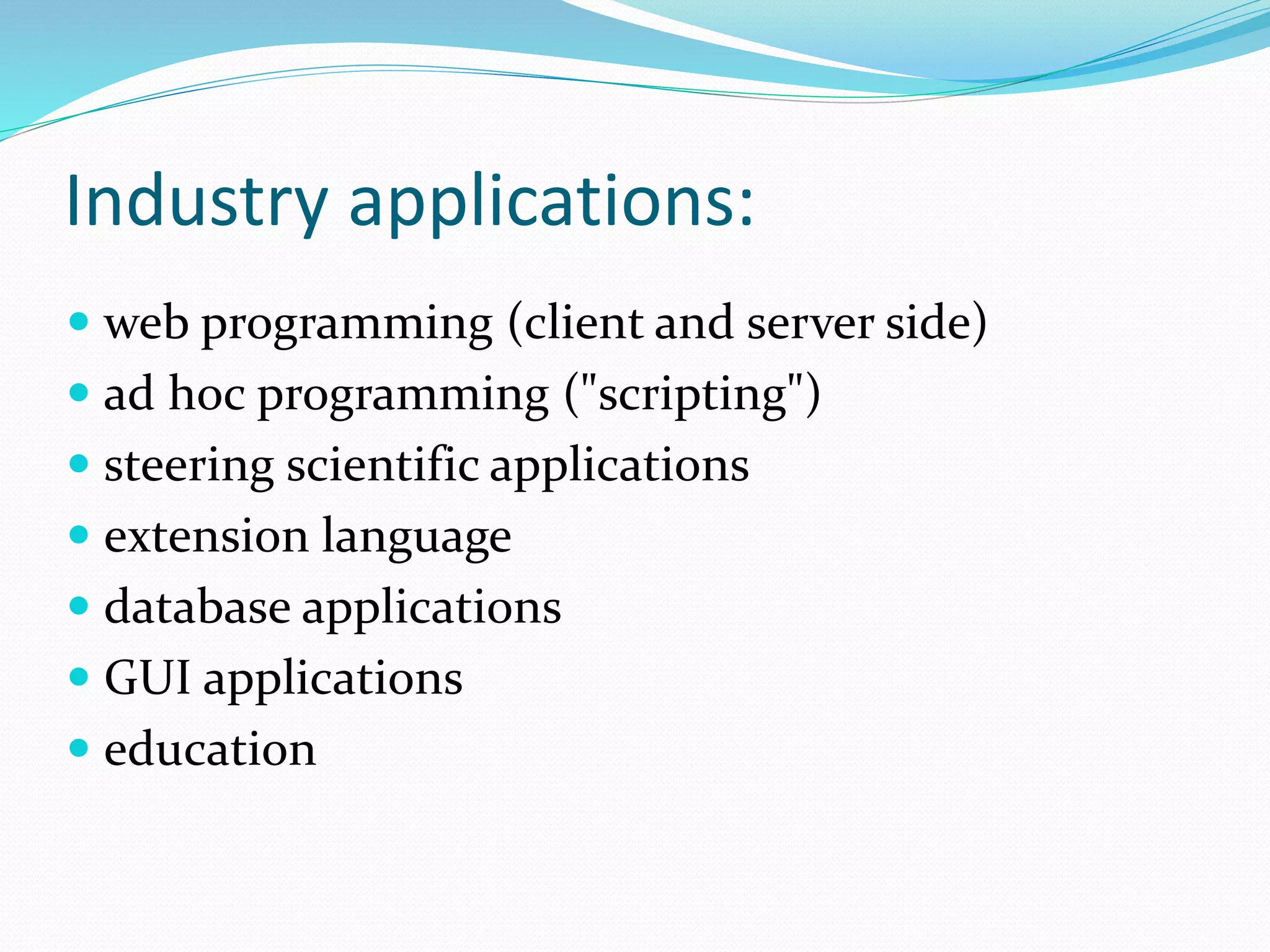 Industry applications:

- web programming (client and server side)
- ad hoc programming ("scripting")
- steering scientific applications
- extension language
- database applications
- GUI applications
- education